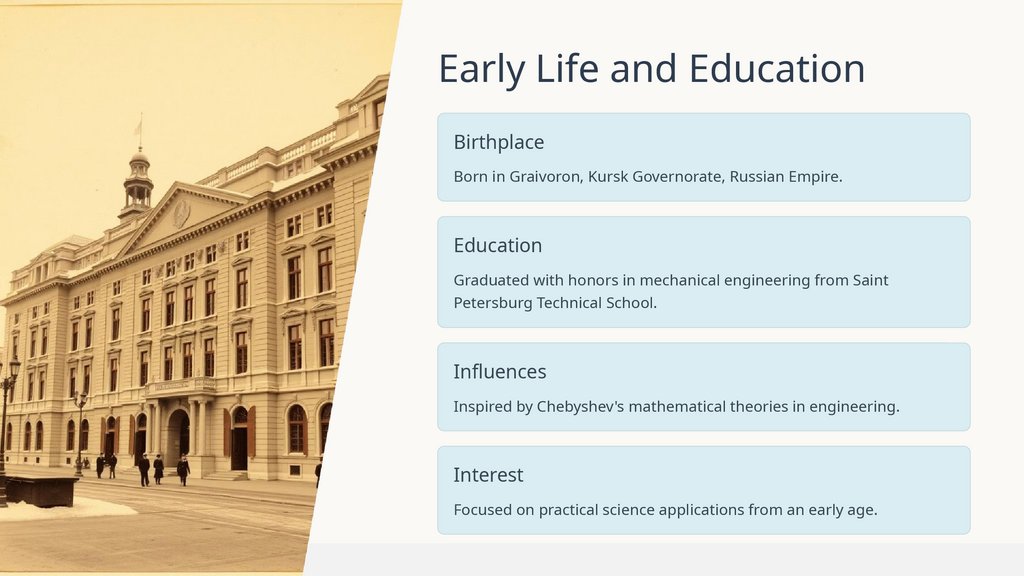 Early Life and Education

Birthplace

Born in Graivoron, Kursk Governorate, Russian Empire.

Education

Graduated with honors in mechanical engineering from Saint Petersburg Technical School.

Influences

Inspired by Chebyshev's mathematical theories in engineering.

Interest

Focused on practical science applications from an early age.